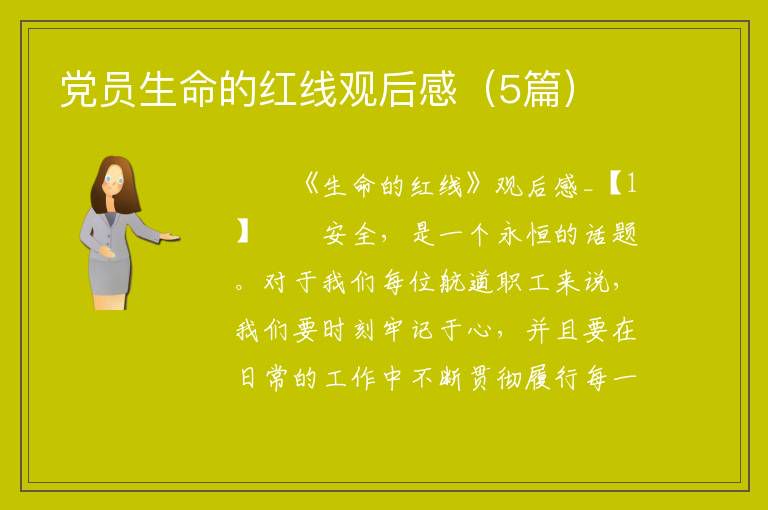 党员生命的红线观后感（5篇）

《生命的红线》观后感-【1】　　安全，是一个永恒的话题。对于我们每位航道职工来说，我们要时刻牢记于心，并且要在日常的工作中不断贯彻履行每一